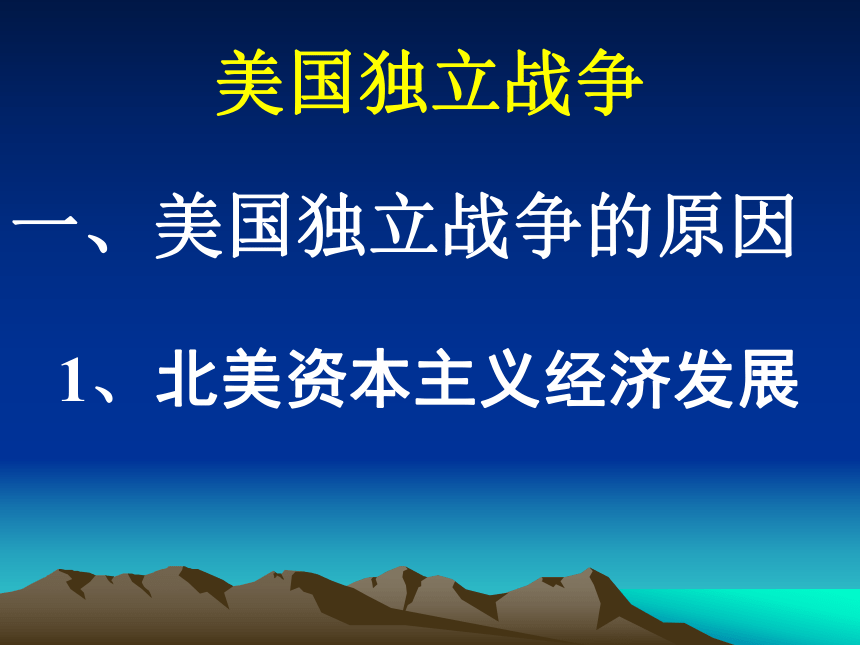 美国独立战争

一、美国独立战争的原因

1、北美资本主义经济发展